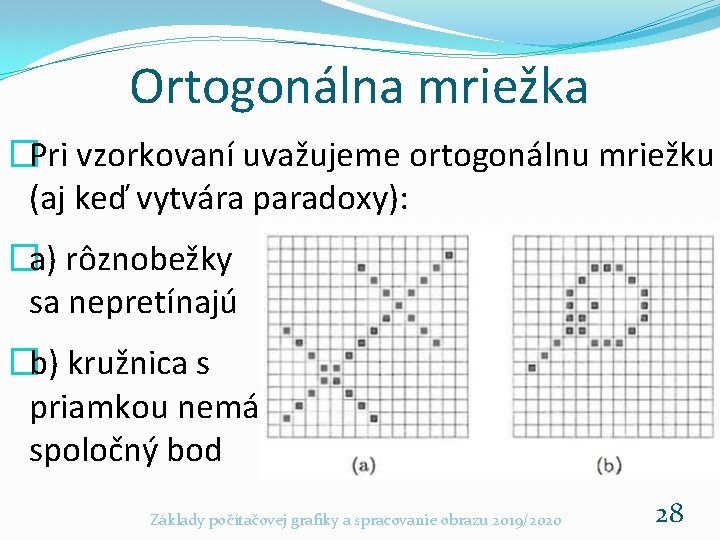 Ortogonálna mriežka

Pri vzorkovaní uvažujeme ortogonálnu mriežku (aj keď vytvára paradoxy):

a) rôznobežky sa nepretínajú

b) kružnica s priamkou nemá spoločný bod

(a)

(b)

Základy počítačovej grafiky a spracovanie obrazu 2019/2020

28